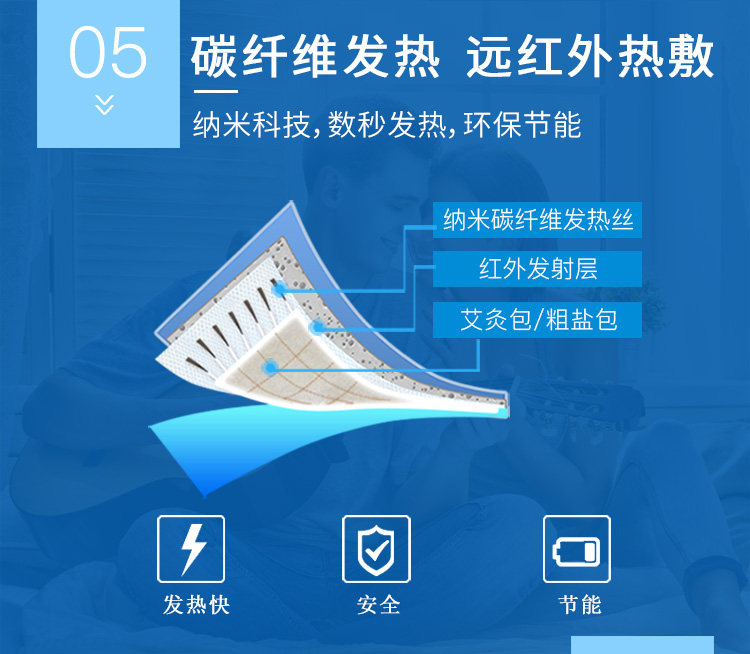 05

碳纤维发热 远红外热敷

纳米科技，数秒发热，环保节能

纳米碳纤维发热丝

红外发射层

艾灸包/粗盐包

发热快

安全

节能